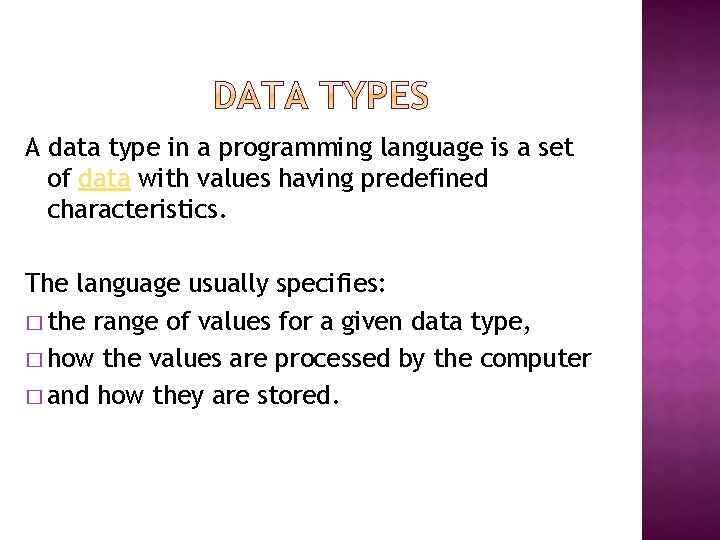 DATA TYPES

A data type in a programming language is a set of data with values having predefined characteristics.

The language usually specifies:
□ the range of values for a given data type,
□ how the values are processed by the computer
□ and how they are stored.